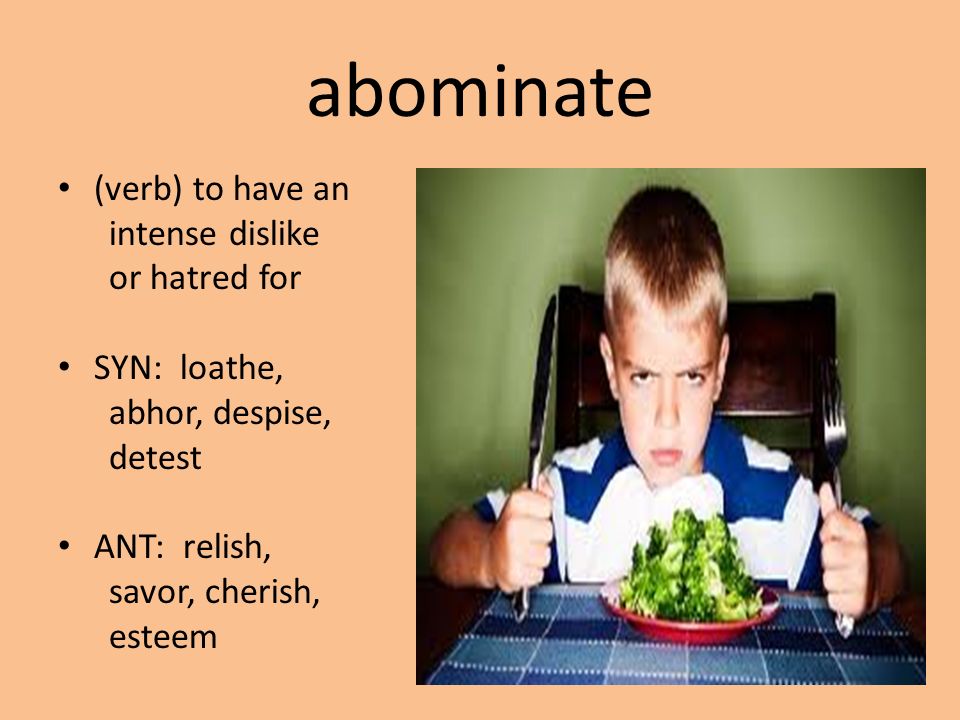 abominate

• (verb) to have an intense dislike or hatred for

• SYN: loathe, abhor, despise, detest

• ANT: relish, savor, cherish, esteem